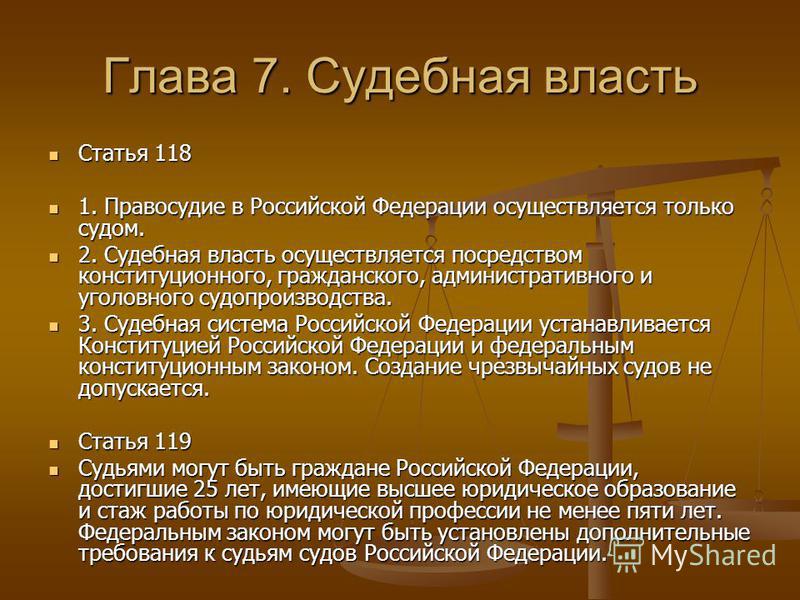 Глава 7. Судебная власть

Статья 118

1. Правосудие в Российской Федерации осуществляется только судом.

2. Судебная власть осуществляется посредством конституционного, гражданского, административного и уголовного судопроизводства.

3. Судебная система Российской Федерации устанавливается Конституцией Российской Федерации и федеральным конституционным законом. Создание чрезвычайных судов не допускается.

Статья 119

Судьями могут быть граждане Российской Федерации, достигшие 25 лет, имеющие высшее юридическое образование и стаж работы по юридической профессии не менее пяти лет. Федеральным законом могут быть установлены дополнительные требования к судьям судов Российской Федерации.

MyShared